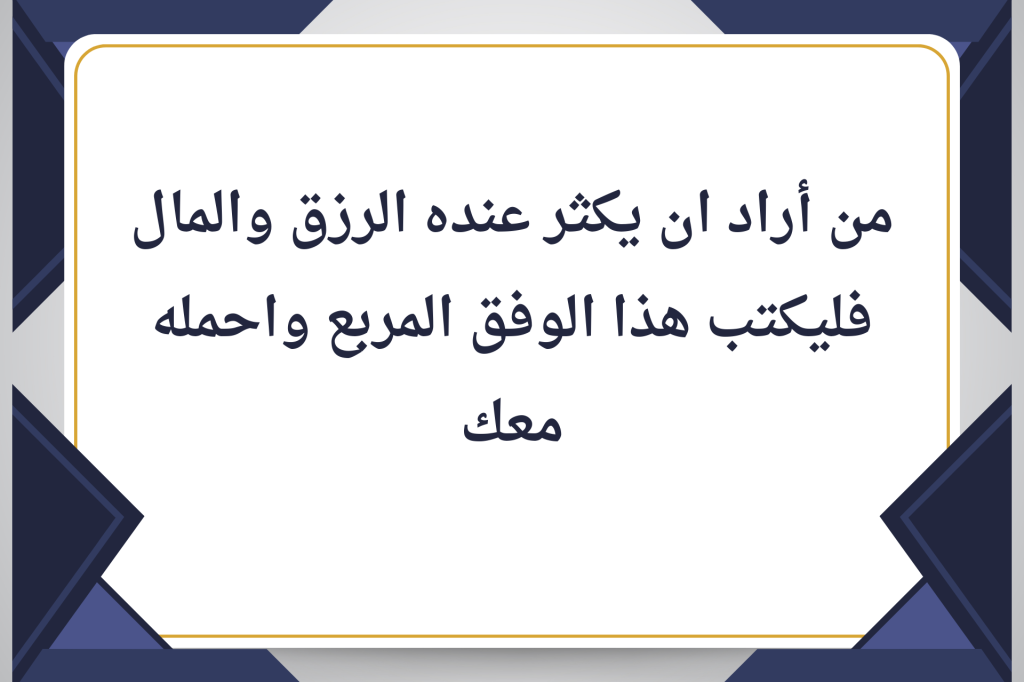 من أراد ان يكثر عنده الرزق والمال فليكتب هذا الوفق المربع واحمله معك